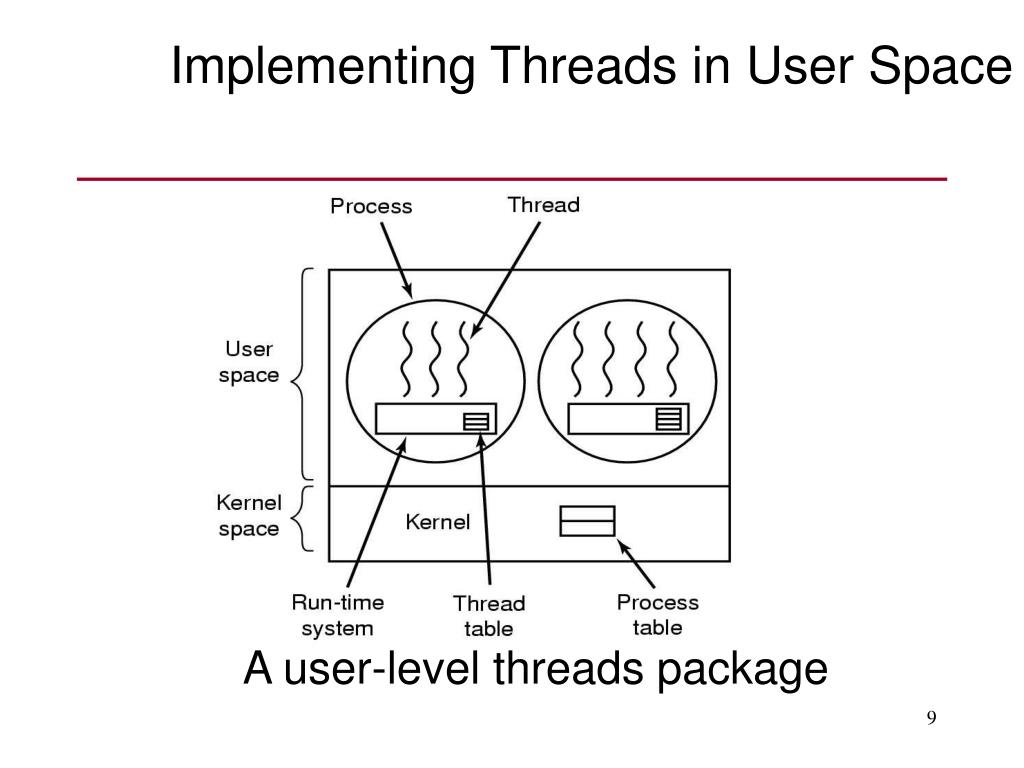 Implementing Threads in User Space

Process

Thread

User space

Kernel space

Kernel

Run-time system

Thread table

Process table

A user-level threads package

9